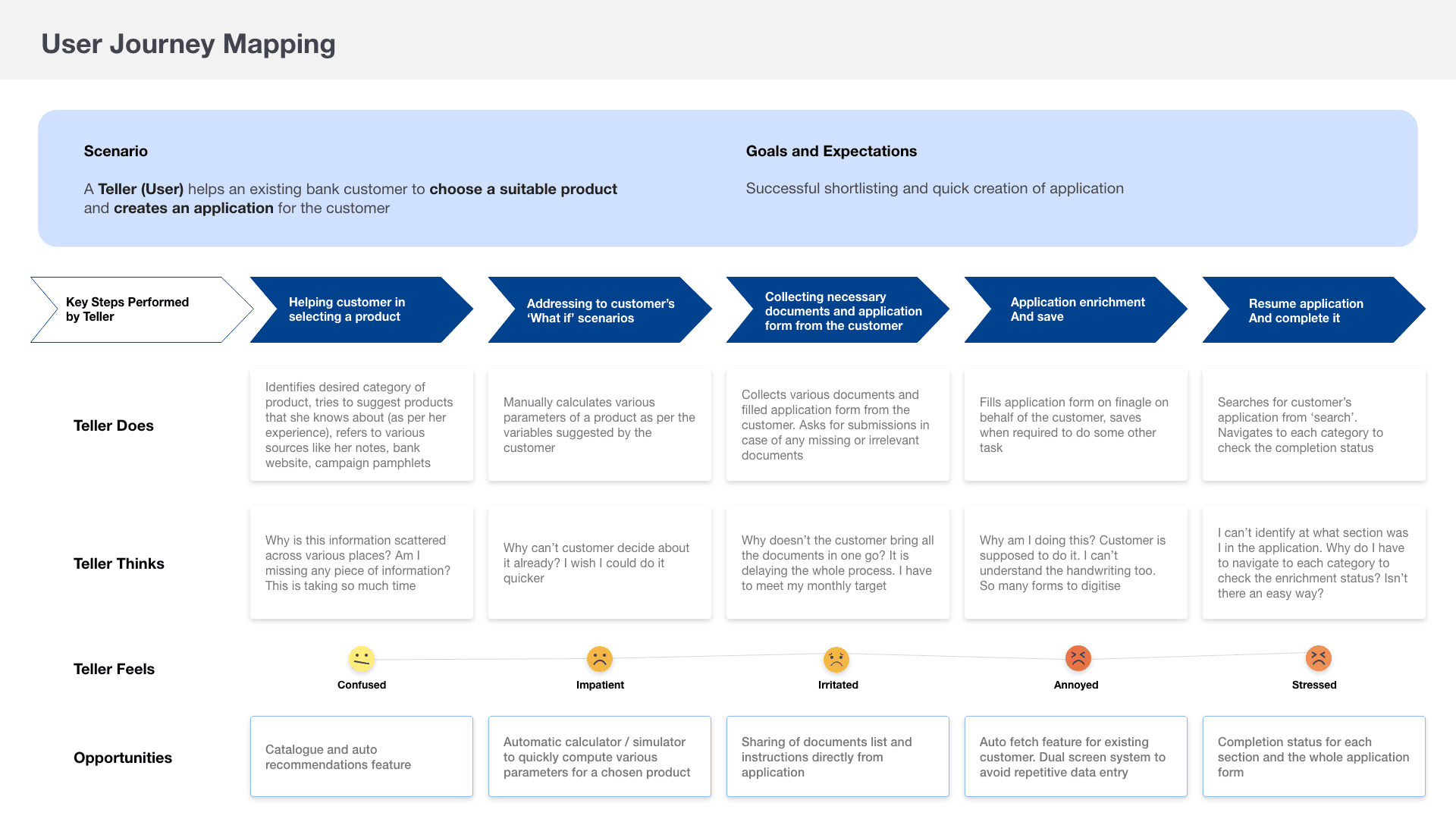 User Journey Mapping

Scenario

A Teller (User) helps an existing bank customer to choose a suitable product and creates an application for the customer

Goals and Expectations

Successful shortlisting and quick creation of application

| Key Steps Performed by Teller | Helping customer in selecting a product | Addressing to customer's 'What if' scenarios | Collecting necessary documents and application form from the customer | Application enrichment And save | Resume application And complete it |
|---|---|---|---|---|---|
| Teller Does | Identifies desired category of product, tries to suggest products that she knows about (as per her experience), refers to various sources like her notes, bank website, campaign pamphlets | Manually calculates various parameters of a product as per the variables suggested by the customer | Collects various documents and filled application form from the customer. Asks for submissions in case of any missing or irrelevant documents | Fills application form on finagle on behalf of the customer, saves when required to do some other task | Searches for customer's application from 'search'. Navigates to each category to check the completion status |
| Teller Thinks | Why is this information scattered across various places? Am I missing any piece of information? This is taking so much time | Why can't customer decide about it already? I wish I could do it quicker | Why doesn't the customer bring all the documents in one go? It is delaying the whole process. I have to meet my monthly target | Why am I doing this? Customer is supposed to do it. I can't understand the handwriting too. So many forms to digitise | I can't identify at what section was I in the application. Why do I have to navigate to each category to check the enrichment status? Isn't there an easy way? |
| Teller Feels | Confused | Impatient | Irritated | Annoyed | Stressed |
| Opportunities | Catalogue and auto recommendations feature | Automatic calculator / simulator to quickly compute various parameters for a chosen product | Sharing of documents list and instructions directly from application | Auto fetch feature for existing customer. Dual screen system to avoid repetitive data entry | Completion status for each section and the whole application form |